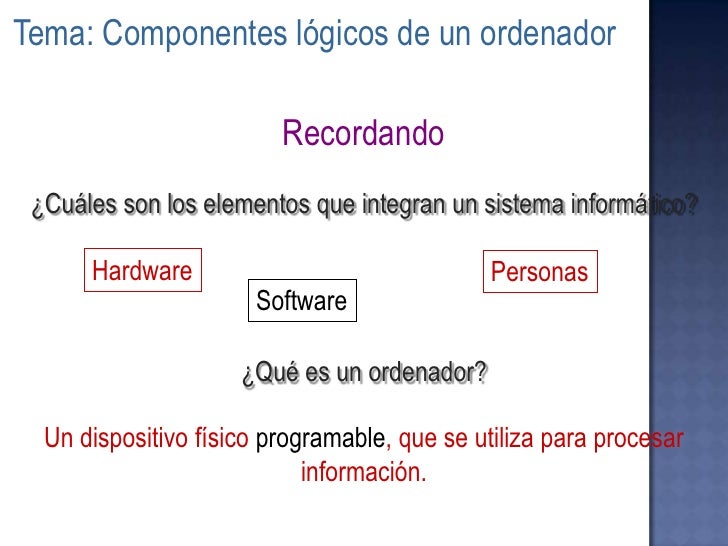 Tema: Componentes lógicos de un ordenador

Recordando

¿Cuáles son los elementos que integran un sistema informático?

Hardware

Software

Personas

¿Qué es un ordenador?

Un dispositivo físico programable, que se utiliza para procesar información.